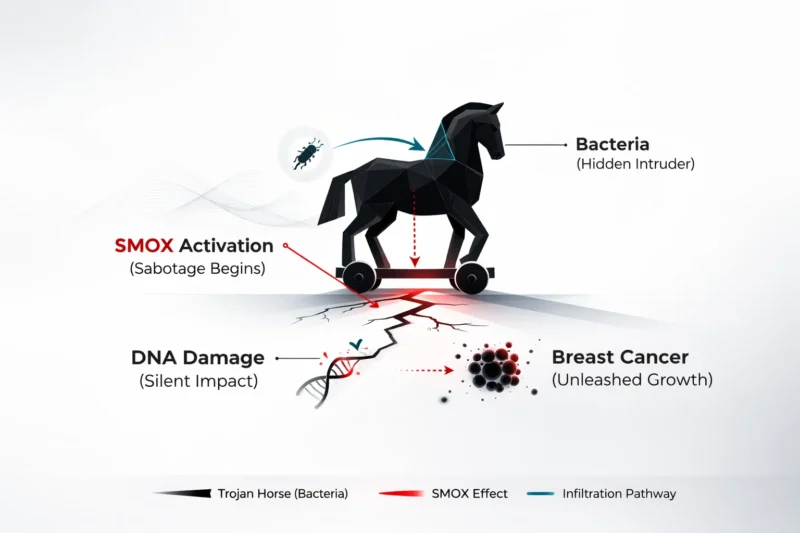 Bacteria
(Hidden Intruder)

SMOX Activation
(Sabotage Begins)

DNA Damage
(Silent Impact)

Breast Cancer
(Unleashed Growth)

Trojan Horse (Bacteria)
SMOX Effect
Infiltration Pathway